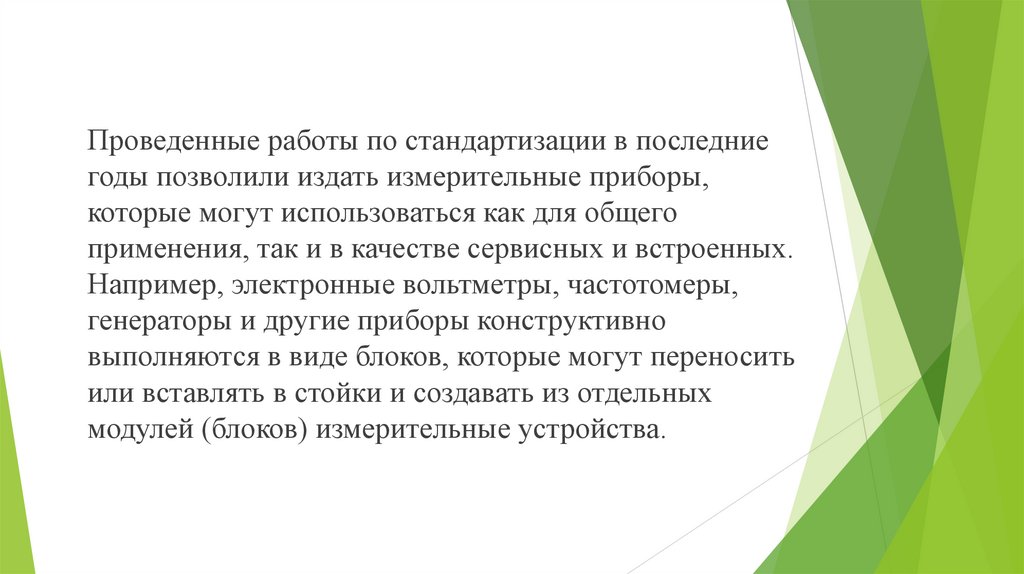 Проведенные работы по стандартизации в последние годы позволили издать измерительные приборы, которые могут использоваться как для общего применения, так и в качестве сервисных и встроенных. Например, электронные вольтметры, частотомеры, генераторы и другие приборы конструктивно выполняются в виде блоков, которые могут переносить или вставлять в стойки и создавать из отдельных модулей (блоков) измерительные устройства.